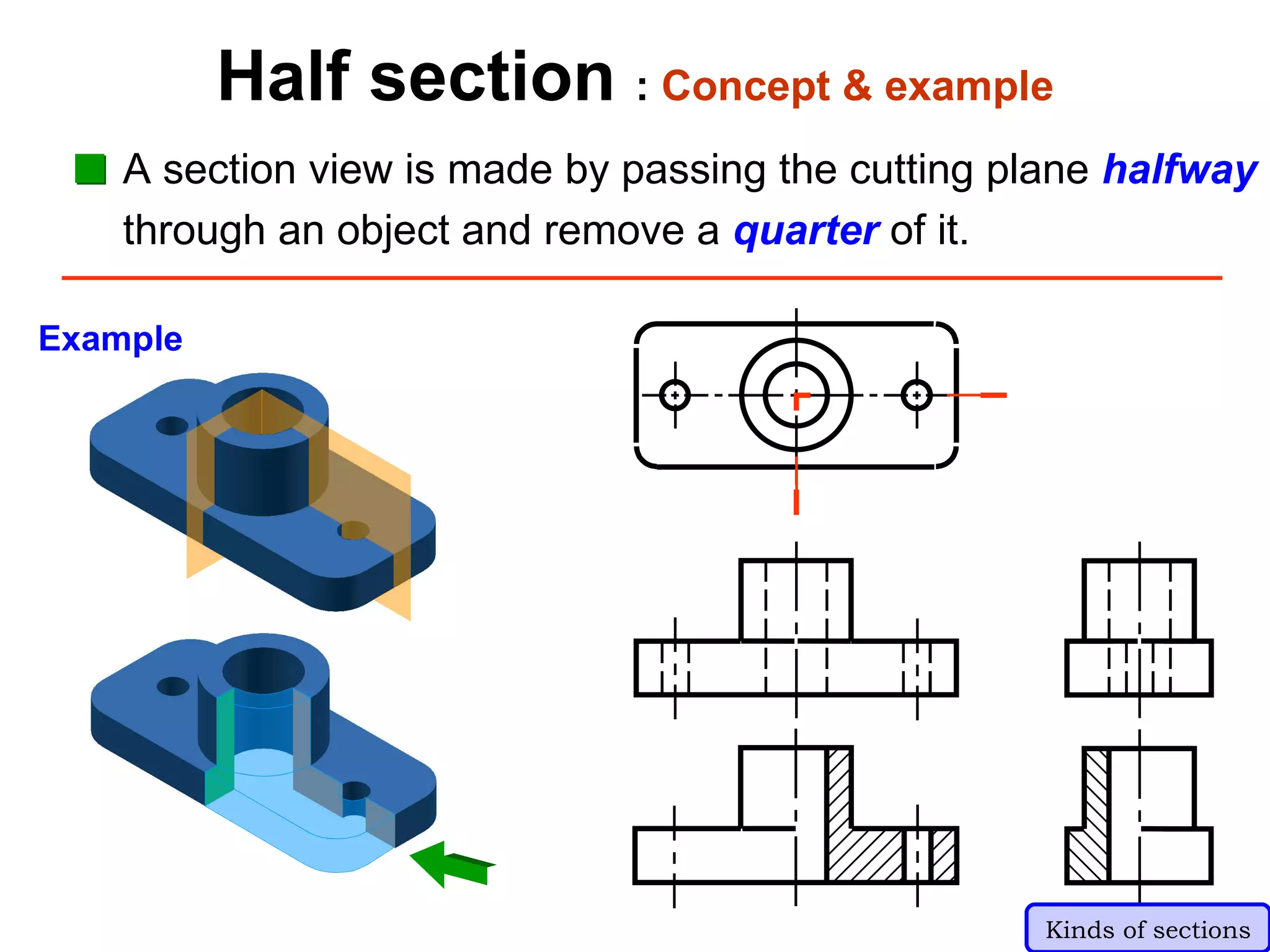 Half section : Concept & example

A section view is made by passing the cutting plane halfway through an object and remove a quarter of it.

Example

Kinds of sections